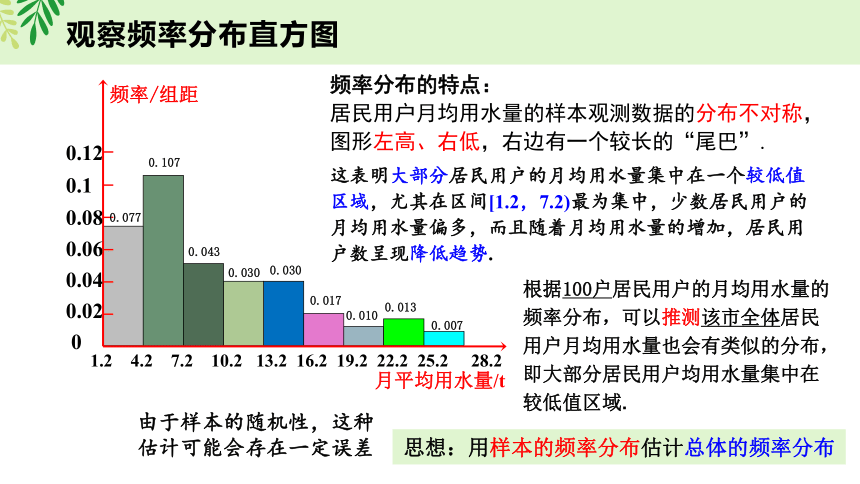 观察频率分布直方图

频率/组距

0.12
0.1
0.08
0.06
0.04
0.02
0

0.077
0.107
0.043
0.030
0.030
0.017
0.010
0.013
0.007

1.2 4.2 7.2 10.2 13.2 16.2 19.2 22.2 25.2 28.2

月平均用水量/t

频率分布的特点：
居民用户月均用水量的样本观测数据的分布不对称，图形左高、右低，右边有一个较长的“尾巴”.

这表明大部分居民用户的月均用水量集中在一个较低值区域，尤其在区间[1.2，7.2)最为集中，少数居民用户的月均用水量偏多，而且随着月均用水量的增加，居民用户数呈现降低趋势.

根据100户居民用户的月均用水量的频率分布，可以推测该市全体居民用户月均用水量也会有类似的分布，即大部分居民用户均用水量集中在较低值区域.

由于样本的随机性，这种估计可能会存在一定误差

思想：用样本的频率分布估计总体的频率分布